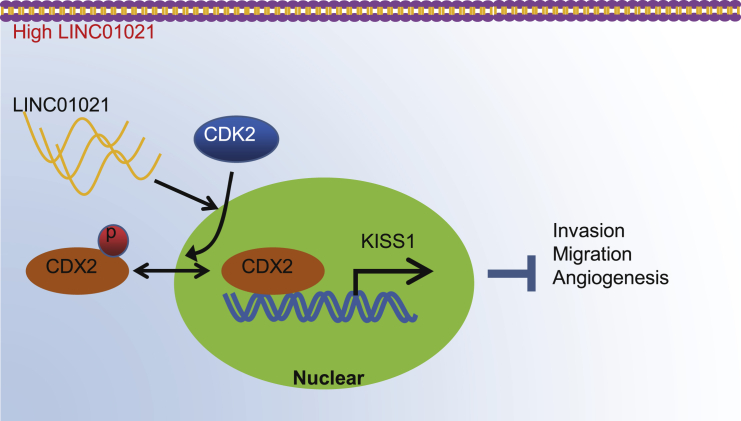 High LINC01021

LINC01021

CDK2

p

CDX2

CDX2

KISS1

Nuclear

Invasion
Migration
Angiogenesis